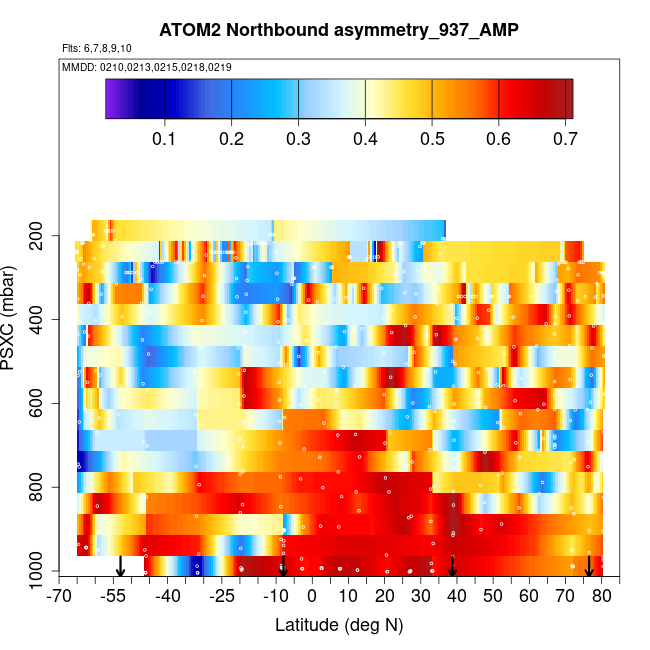 ATOM2 Northbound asymmetry_937_AMP

Flts: 6,7,8,9,10

MMDD: 0210,0213,0215,0218,0219

0.1 0.2 0.3 0.4 0.5 0.6 0.7

PSXC (mbar)

200
400
600
800
1000

-70 -55 -40 -25 -10 0 10 20 30 40 50 60 70 80

Latitude (deg N)